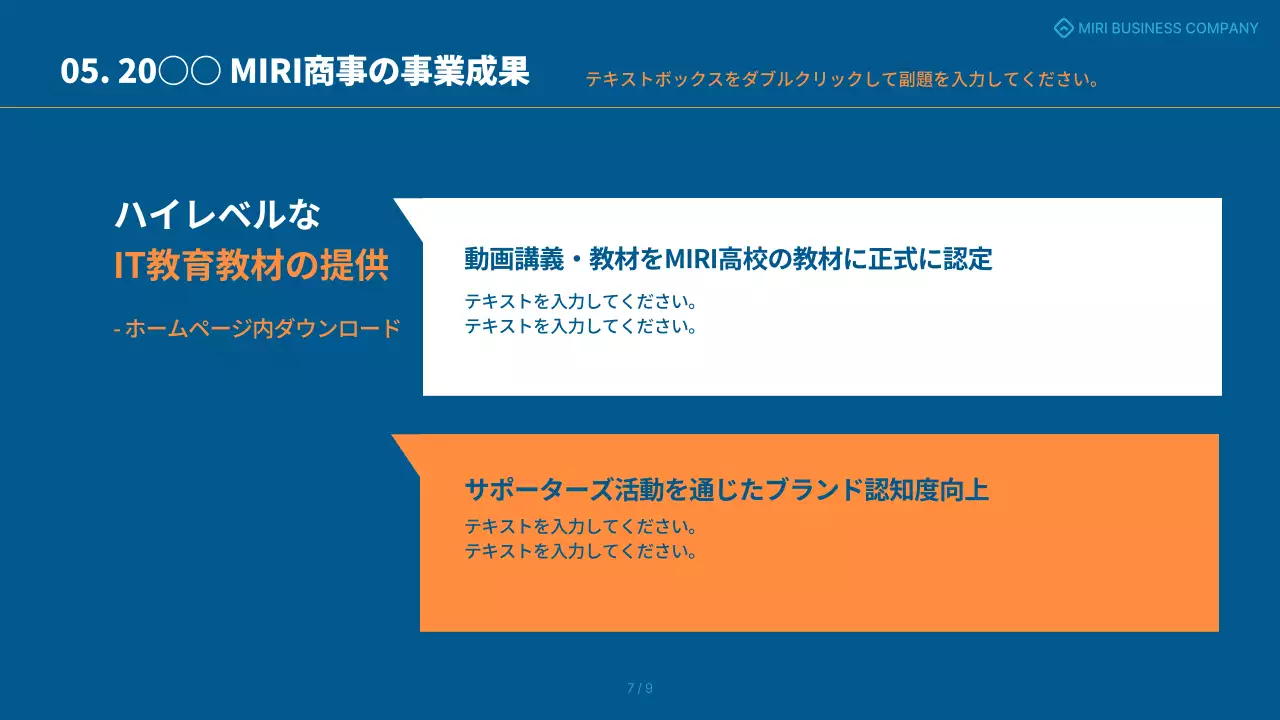 MIRI BUSINESS COMPANY

05. 20○○ MIRI商事の事業成果

テキストボックスをダブルクリックして副題を入力してください。

ハイレベルな
IT教育教材の提供

- ホームページ内ダウンロード

動画講義・教材をMIRI高校の教材に正式に認定

テキストを入力してください。
テキストを入力してください。

サポーターズ活動を通じたブランド認知度向上

テキストを入力してください。
テキストを入力してください。

7 / 9